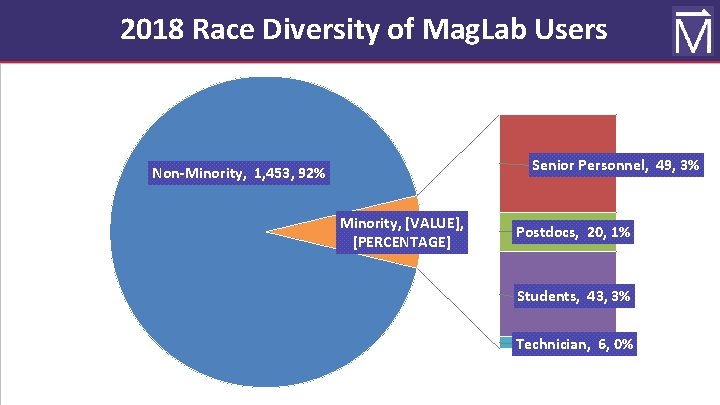 2018 Race Diversity of MagLab Users

M

Non-Minority, 1,453, 92%

Minority, [VALUE], [PERCENTAGE]

Senior Personnel, 49, 3%

Postdocs, 20, 1%

Students, 43, 3%

Technician, 6, 0%